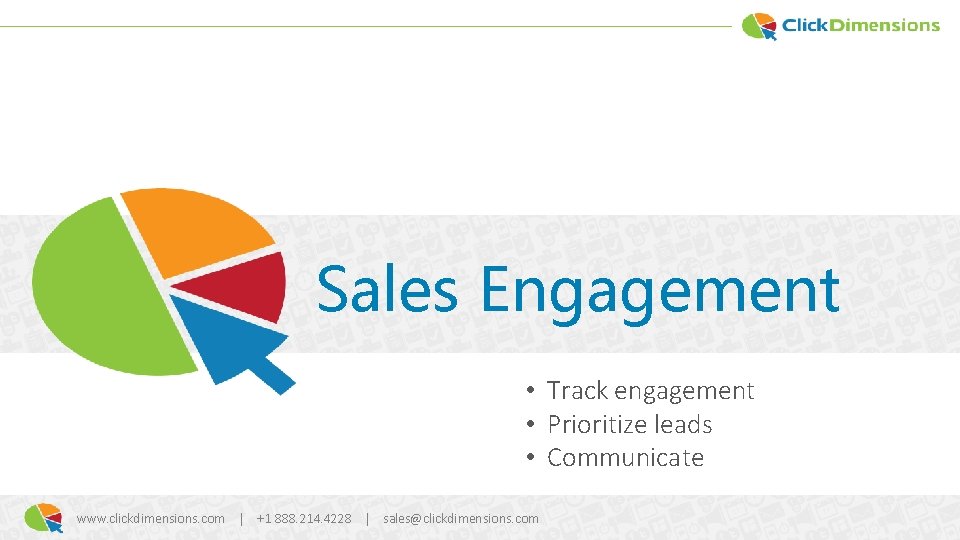 ClickDimensions

Sales Engagement

• Track engagement
• Prioritize leads
• Communicate

www.clickdimensions.com | +1 888.214.4228 | sales@clickdimensions.com